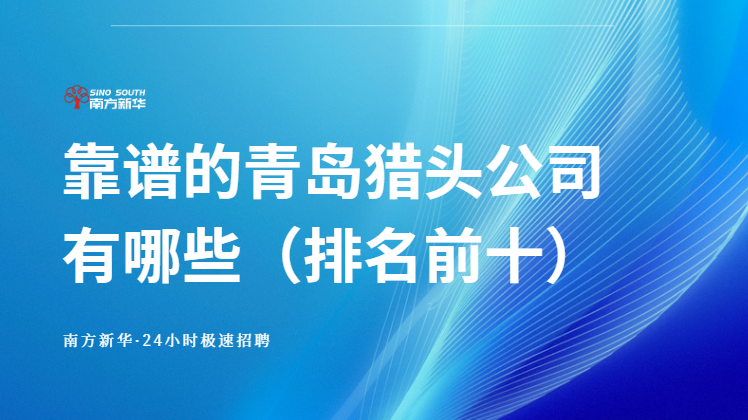 SINO SOUTH
南方新华

靠谱的青岛猎头公司有哪些（排名前十）

南方新华·24小时极速招聘